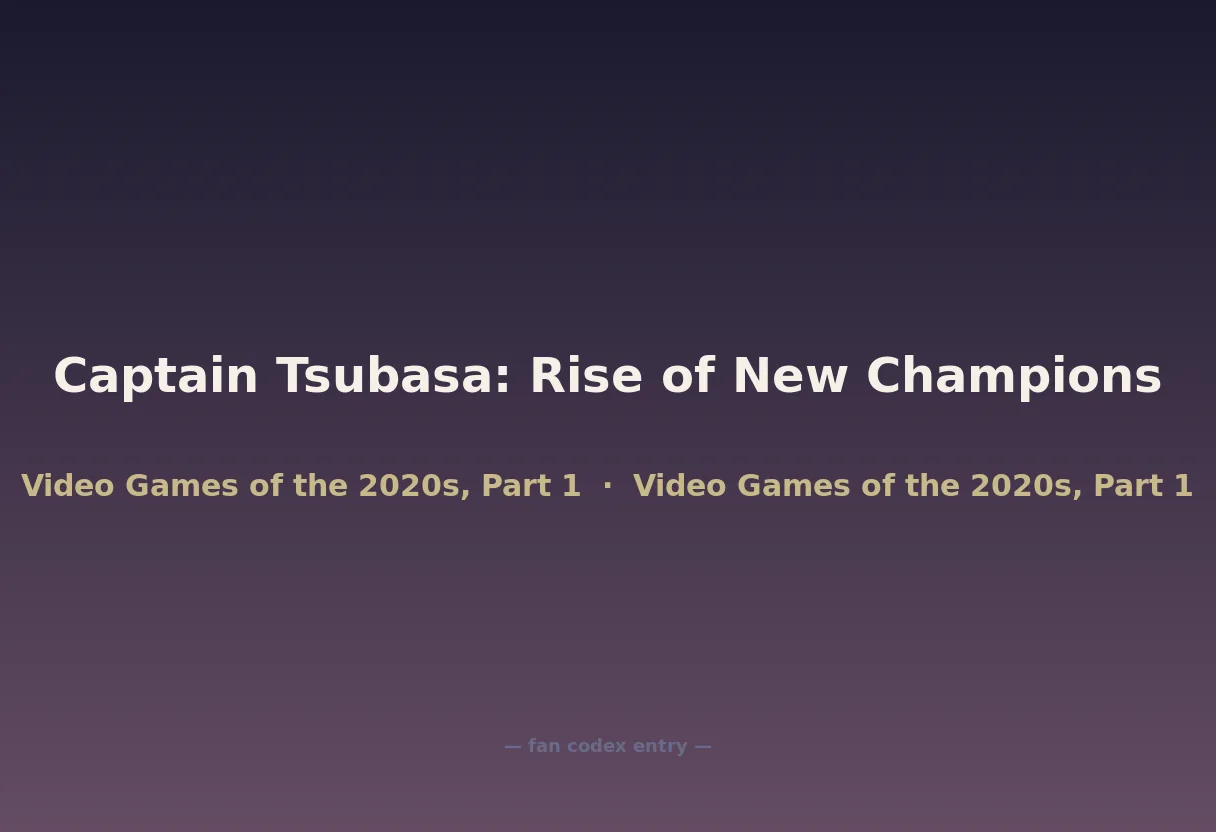 Captain Tsubasa: Rise of New Champions

Video Games of the 2020s, Part 1 · Video Games of the 2020s, Part 1

— fan codex entry —